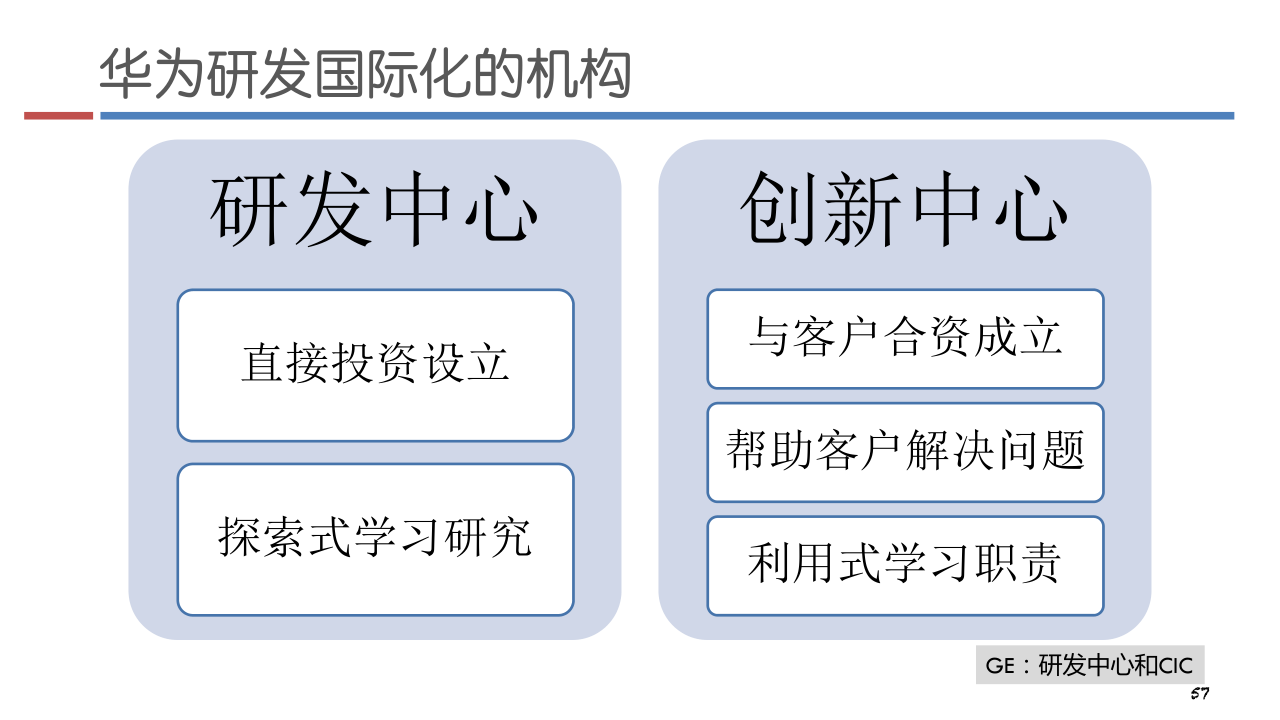 华为研发国际化的机构

研发中心

直接投资设立

探索式学习研究

创新中心

与客户合资成立

帮助客户解决问题

利用式学习职责

GE：研发中心和CIC

57